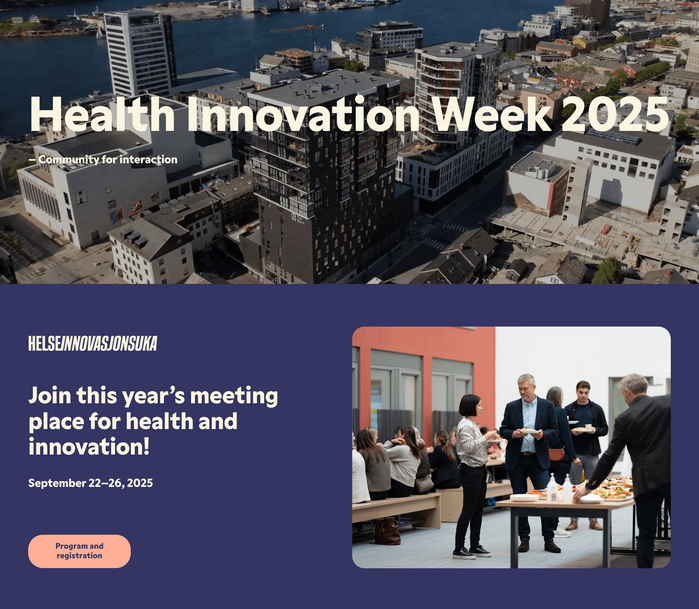 Health Innovation Week 2025

– Community for interaction

HELSEINNOVASJONSUKA

Join this year's meeting place for health and innovation!

September 22–26, 2025

Program and registration